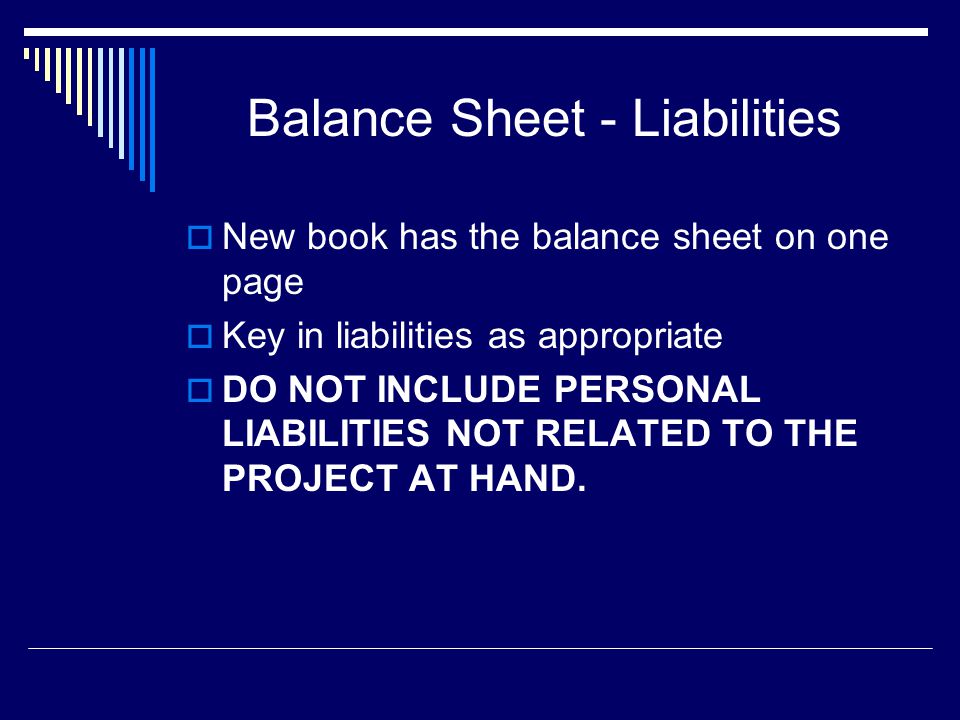 Balance Sheet - Liabilities

New book has the balance sheet on one page

Key in liabilities as appropriate

DO NOT INCLUDE PERSONAL LIABILITIES NOT RELATED TO THE PROJECT AT HAND.